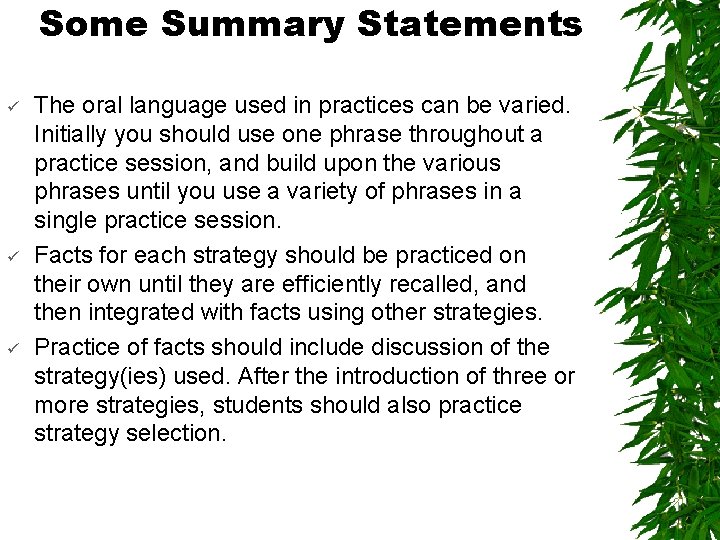 Some Summary Statements

✓ The oral language used in practices can be varied. Initially you should use one phrase throughout a practice session, and build upon the various phrases until you use a variety of phrases in a single practice session.

✓ Facts for each strategy should be practiced on their own until they are efficiently recalled, and then integrated with facts using other strategies.

✓ Practice of facts should include discussion of the strategy(ies) used. After the introduction of three or more strategies, students should also practice strategy selection.